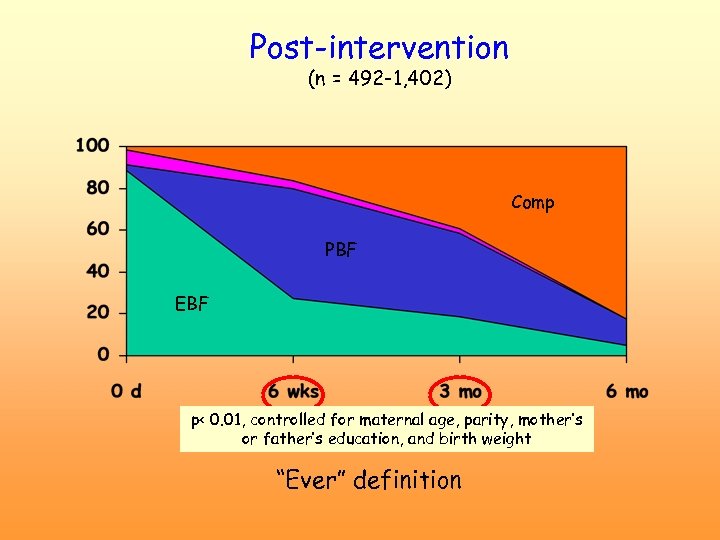 Post-intervention
(n = 492-1,402)

100
80
60
40
20
0

Comp
PBF
EBF

0 d
6 wks
3 mo
6 mo

p< 0.01, controlled for maternal age, parity, mother's or father's education, and birth weight

"Ever" definition